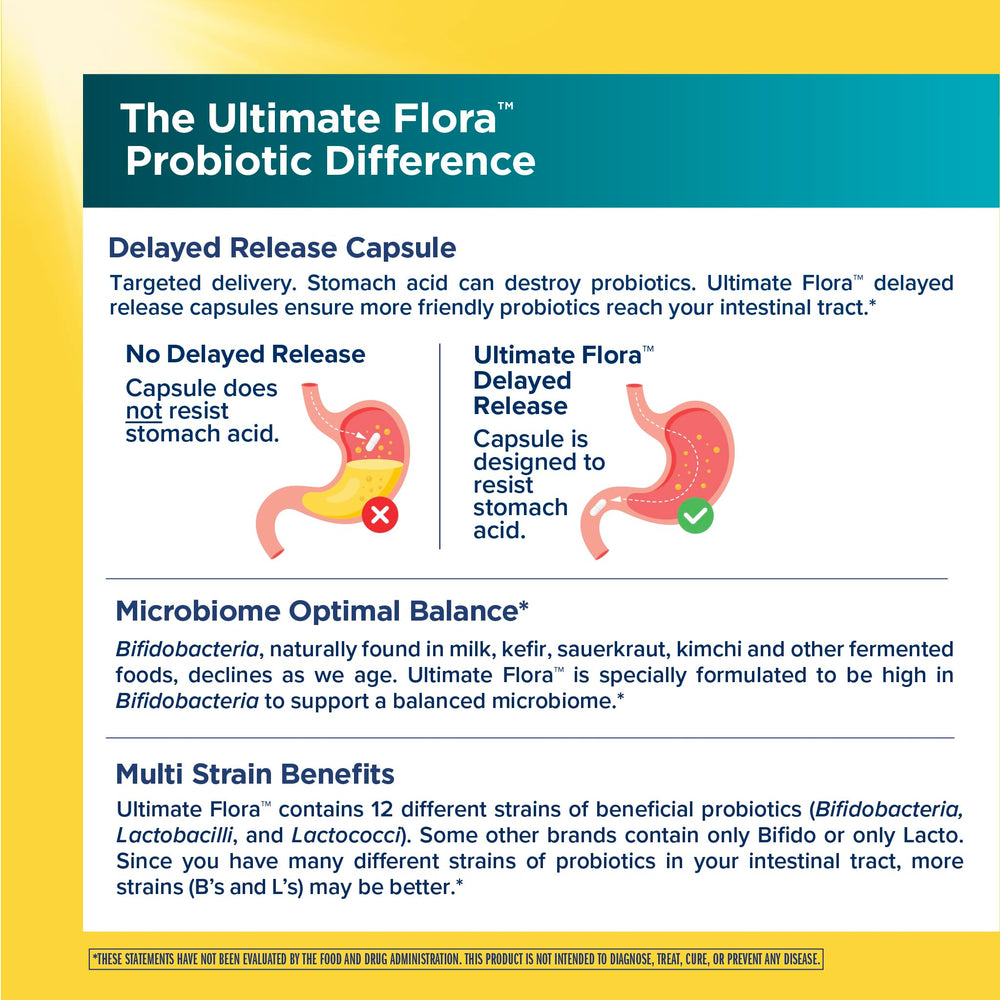 The Ultimate Flora™ Probiotic Difference

Delayed Release Capsule

Targeted delivery. Stomach acid can destroy probiotics. Ultimate Flora™ delayed release capsules ensure more friendly probiotics reach your intestinal tract.*

No Delayed Release

Capsule does not resist stomach acid.

Ultimate Flora™ Delayed Release

Capsule is designed to resist stomach acid.

Microbiome Optimal Balance*

Bifidobacteria, naturally found in milk, kefir, sauerkraut, kimchi and other fermented foods, declines as we age. Ultimate Flora™ is specially formulated to be high in Bifidobacteria to support a balanced microbiome.*

Multi Strain Benefits

Ultimate Flora™ contains 12 different strains of beneficial probiotics (Bifidobacteria, Lactobacilli, and Lactococci). Some other brands contain only Bifido or only Lacto. Since you have many different strains of probiotics in your intestinal tract, more strains (B's and L's) may be better.*

*THESE STATEMENTS HAVE NOT BEEN EVALUATED BY THE FOOD AND DRUG ADMINISTRATION. THIS PRODUCT IS NOT INTENDED TO DIAGNOSE, TREAT, CURE, OR PREVENT ANY DISEASE.